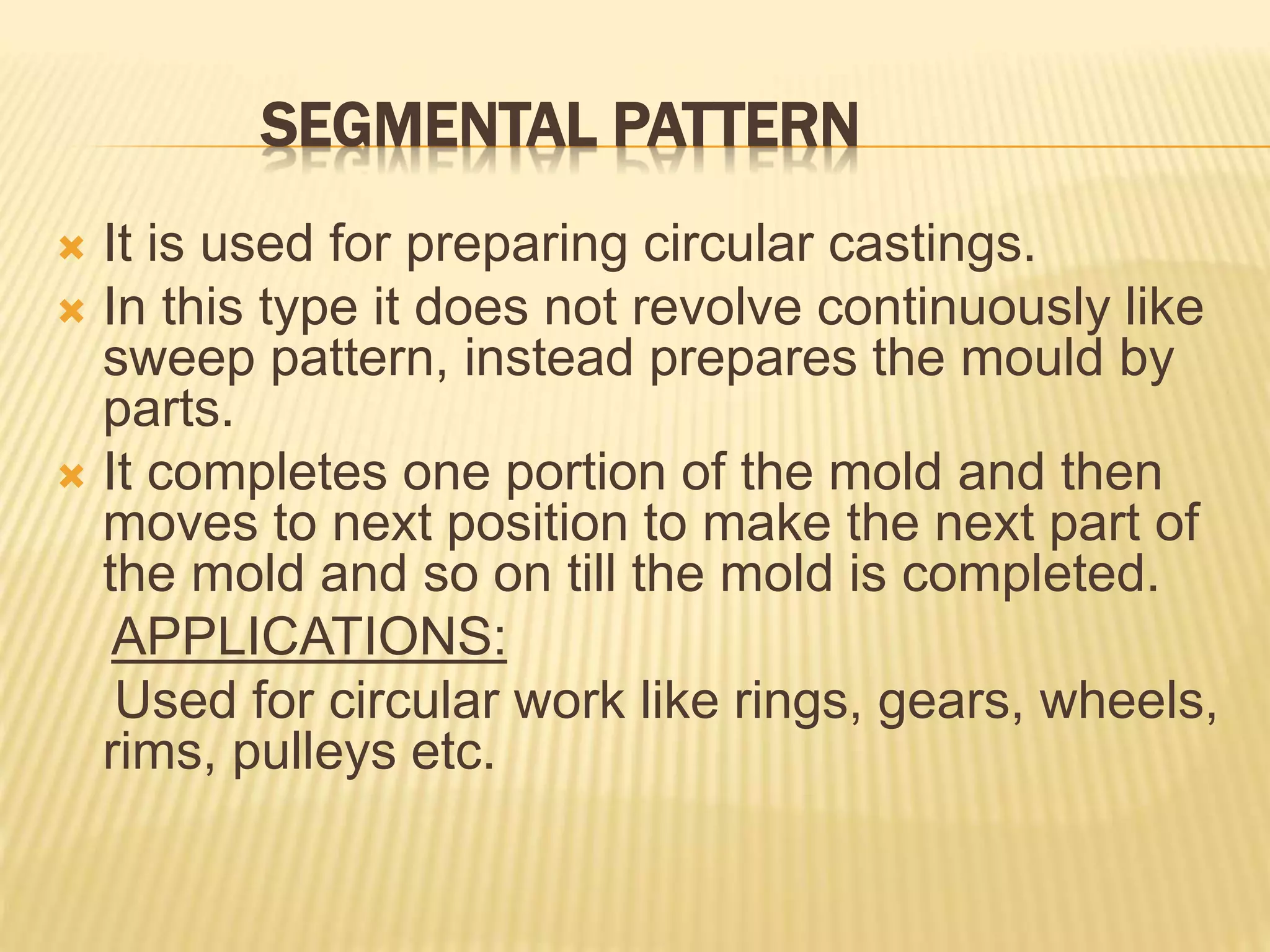 SEGMENTAL PATTERN

It is used for preparing circular castings.

In this type it does not revolve continuously like sweep pattern, instead prepares the mould by parts.

It completes one portion of the mold and then moves to next position to make the next part of the mold and so on till the mold is completed.

APPLICATIONS:

Used for circular work like rings, gears, wheels, rims, pulleys etc.